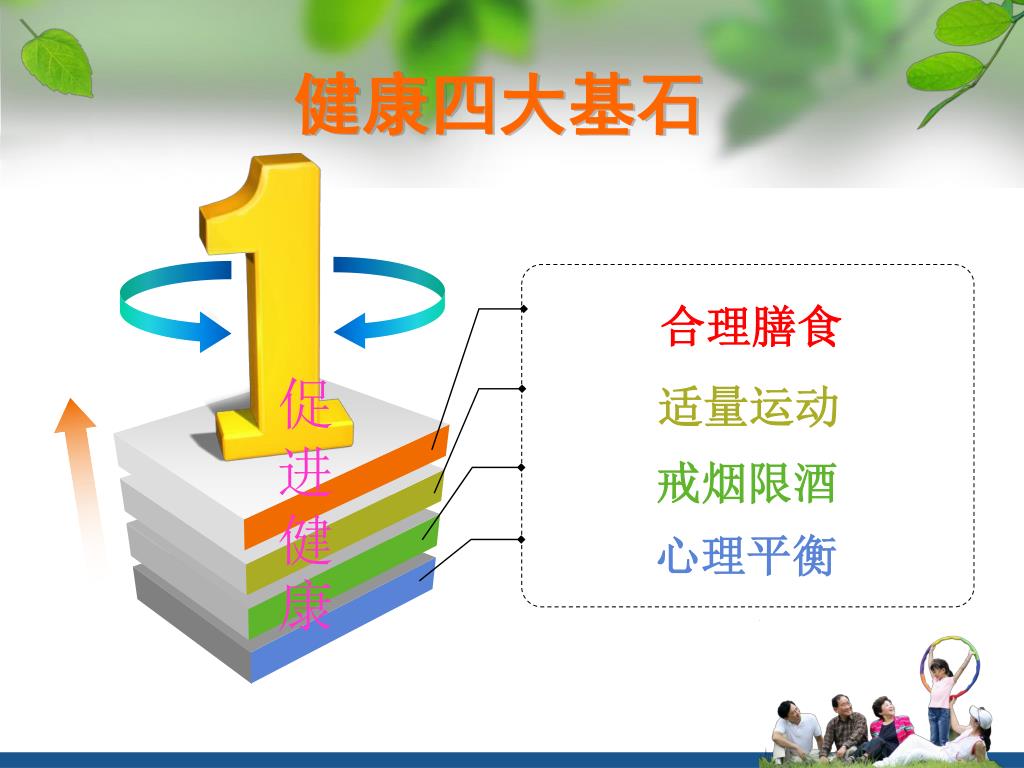 健康四大基石

1

促进健康

合理膳食
适量运动
戒烟限酒
心理平衡